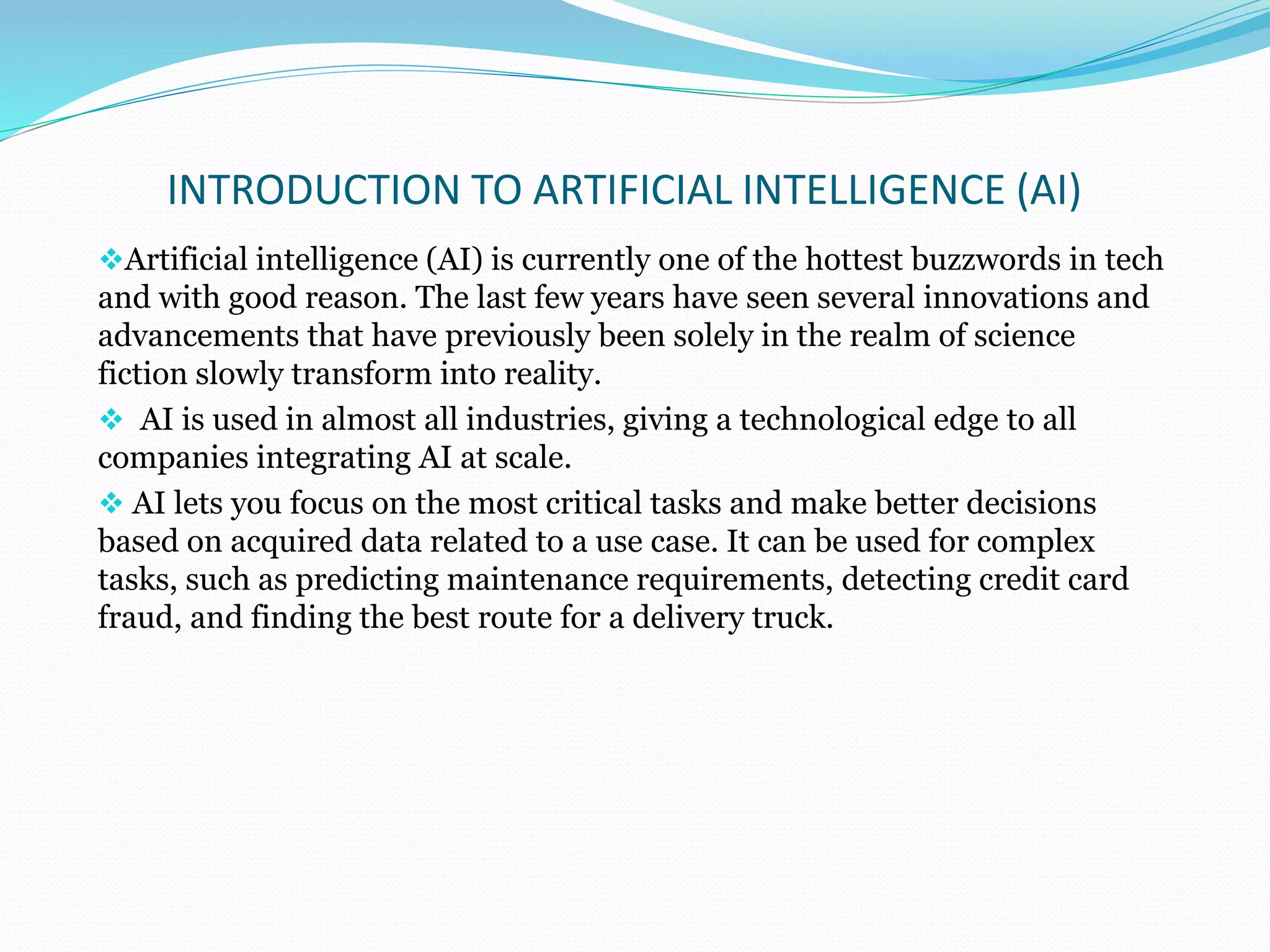 INTRODUCTION TO ARTIFICIAL INTELLIGENCE (AI)

❖Artificial intelligence (AI) is currently one of the hottest buzzwords in tech and with good reason. The last few years have seen several innovations and advancements that have previously been solely in the realm of science fiction slowly transform into reality.

❖ AI is used in almost all industries, giving a technological edge to all companies integrating AI at scale.

❖ AI lets you focus on the most critical tasks and make better decisions based on acquired data related to a use case. It can be used for complex tasks, such as predicting maintenance requirements, detecting credit card fraud, and finding the best route for a delivery truck.